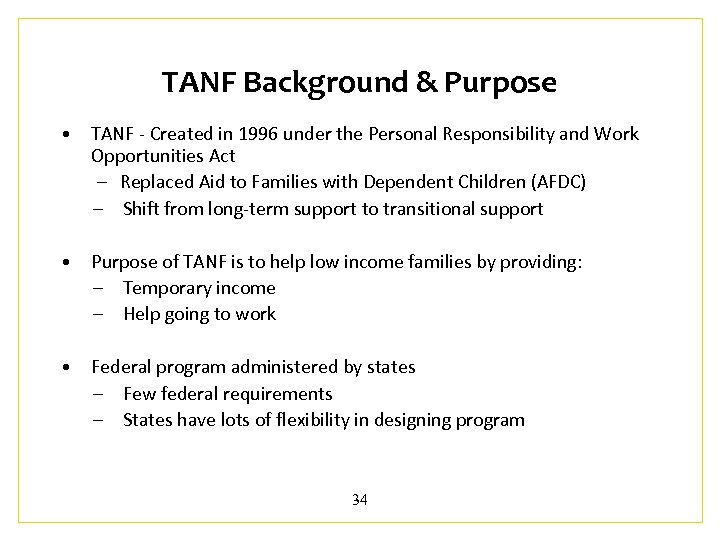 TANF Background & Purpose

• TANF - Created in 1996 under the Personal Responsibility and Work Opportunities Act
– Replaced Aid to Families with Dependent Children (AFDC)
– Shift from long-term support to transitional support

• Purpose of TANF is to help low income families by providing:
– Temporary income
– Help going to work

• Federal program administered by states
– Few federal requirements
– States have lots of flexibility in designing program

34